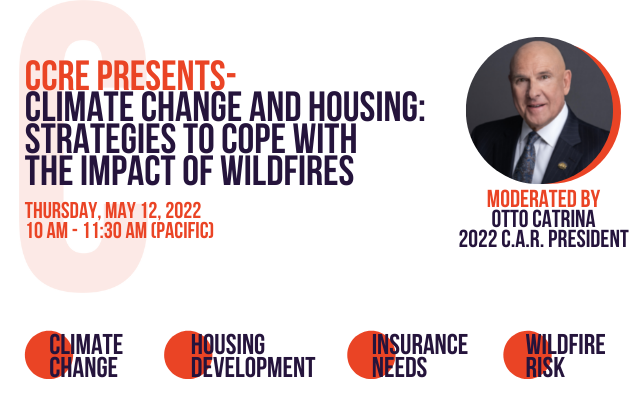 CCRE PRESENTS-
CLIMATE CHANGE AND HOUSING: STRATEGIES TO COPE WITH THE IMPACT OF WILDFIRES

THURSDAY, MAY 12, 2022
10 AM - 11:30 AM (PACIFIC)

MODERATED BY
OTTO CATRINA
2022 C.A.R. PRESIDENT

CLIMATE CHANGE

HOUSING DEVELOPMENT

INSURANCE NEEDS

WILDFIRE RISK